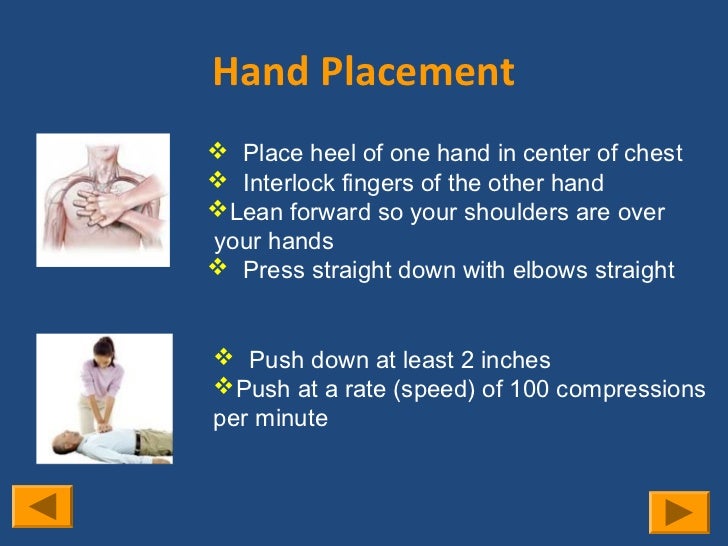 Hand Placement

❖ Place heel of one hand in center of chest
❖ Interlock fingers of the other hand
❖ Lean forward so your shoulders are over your hands
❖ Press straight down with elbows straight

❖ Push down at least 2 inches
❖ Push at a rate (speed) of 100 compressions per minute